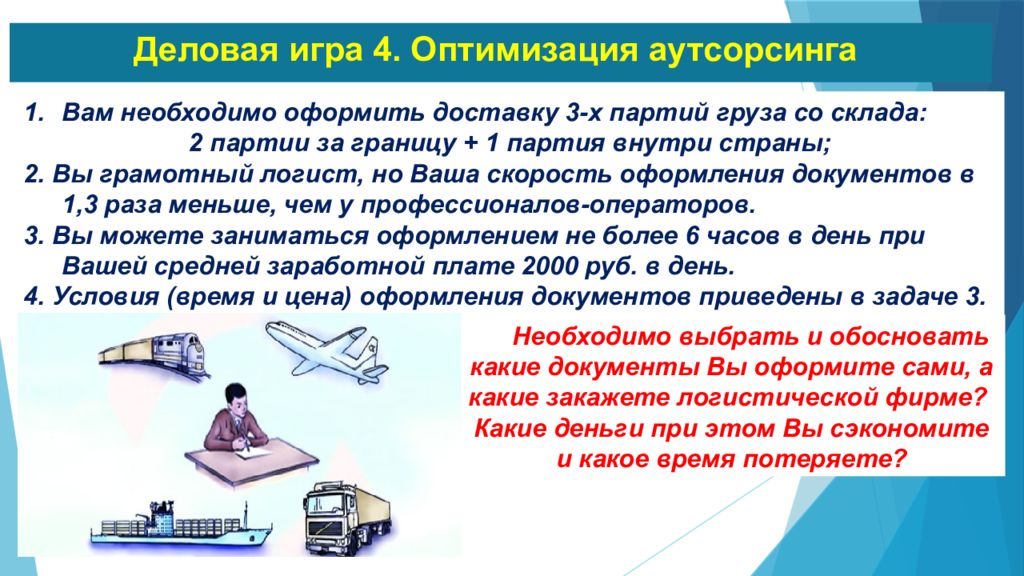 Деловая игра 4. Оптимизация аутсорсинга

1. Вам необходимо оформить доставку 3-х партий груза со склада: 2 партии за границу + 1 партия внутри страны;
2. Вы грамотный логист, но Ваша скорость оформления документов в 1,3 раза меньше, чем у профессионалов-операторов.
3. Вы можете заниматься оформлением не более 6 часов в день при Вашей средней заработной плате 2000 руб. в день.
4. Условия (время и цена) оформления документов приведены в задаче 3.

Необходимо выбрать и обосновать какие документы Вы оформите сами, а какие закажете логистической фирме? Какие деньги при этом Вы сэкономите и какое время потеряете?